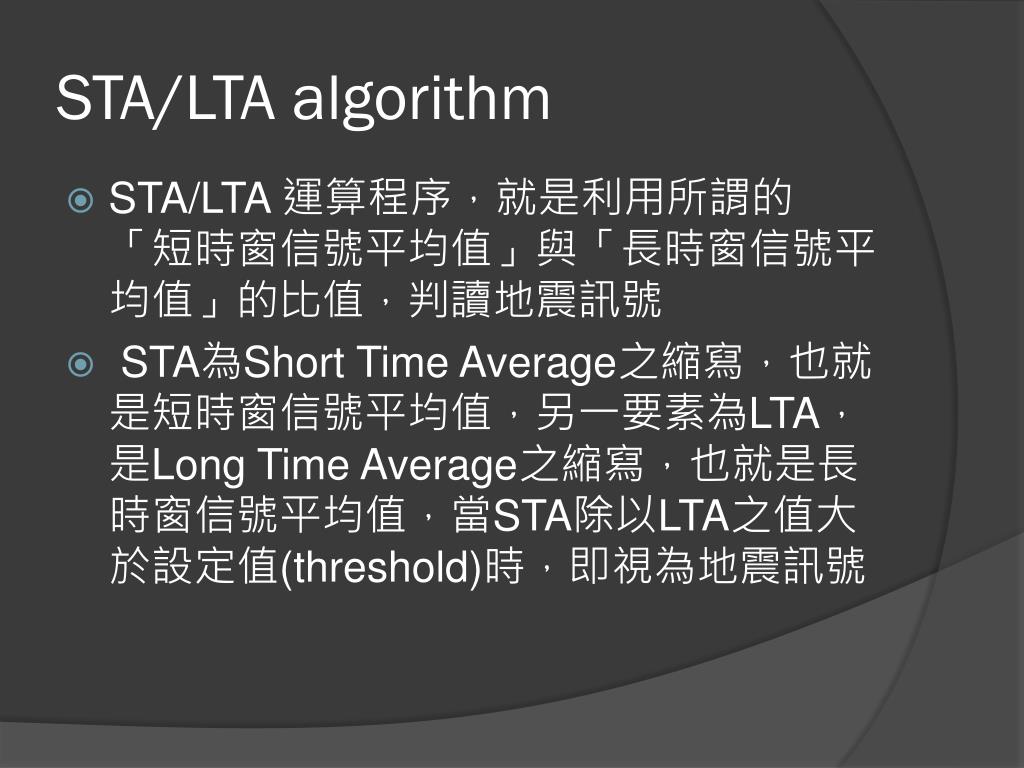 STA/LTA algorithm

STA/LTA 運算程序，就是利用所謂的「短時窗信號平均值」與「長時窗信號平均值」的比值，判讀地震訊號

STA為Short Time Average之縮寫，也就是短時窗信號平均值，另一要素為LTA，是Long Time Average之縮寫，也就是長時窗信號平均值，當STA除以LTA之值大於設定值(threshold)時，即視為地震訊號